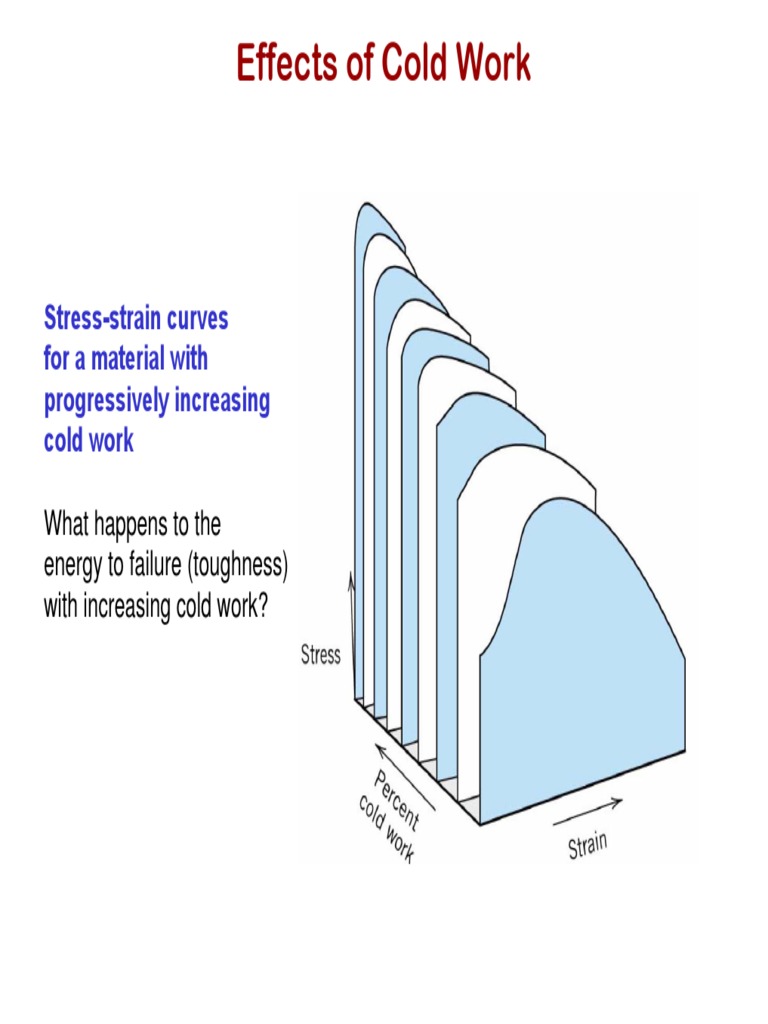 Effects of Cold Work

Stress-strain curves for a material with progressively increasing cold work

What happens to the energy to failure (toughness) with increasing cold work?

Stress

Percent cold work

Strain